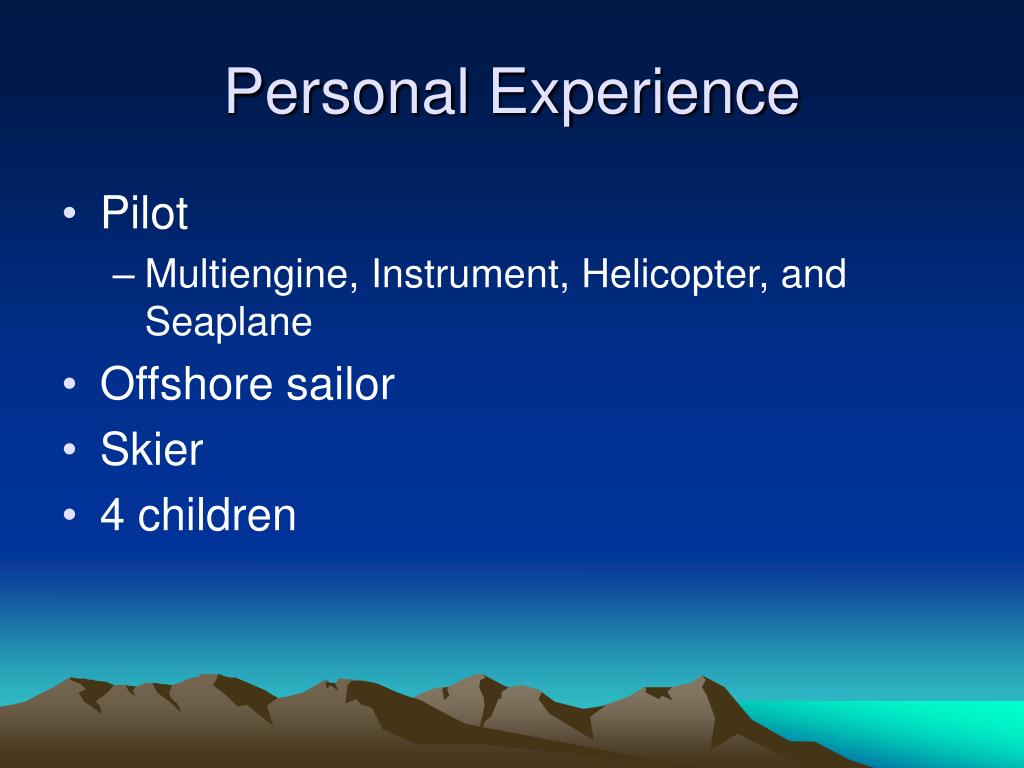 Personal Experience

• Pilot
– Multiengine, Instrument, Helicopter, and Seaplane
• Offshore sailor
• Skier
• 4 children